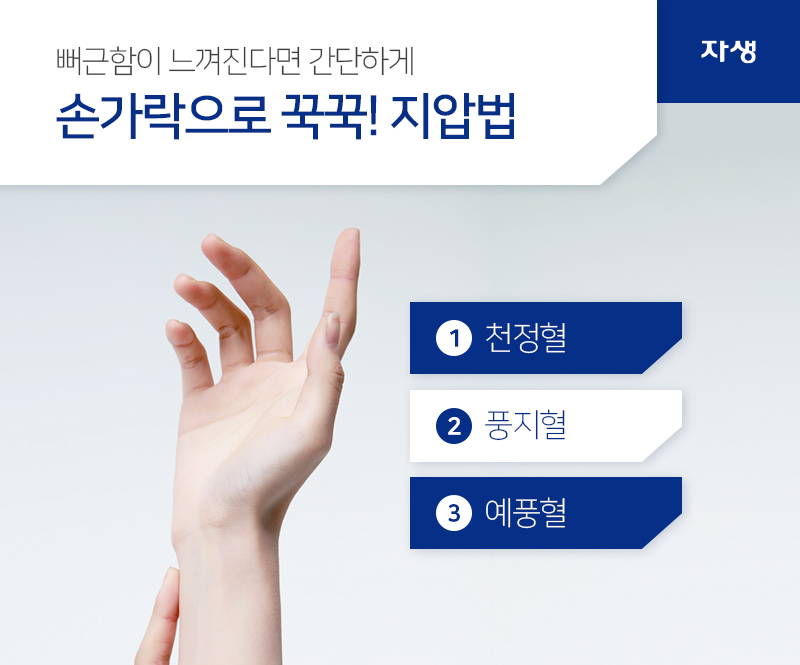 뻐근함이 느껴진다면 간단하게
손가락으로 꾹꾹! 지압법

자생

1 천정혈

2 풍지혈

3 예풍혈